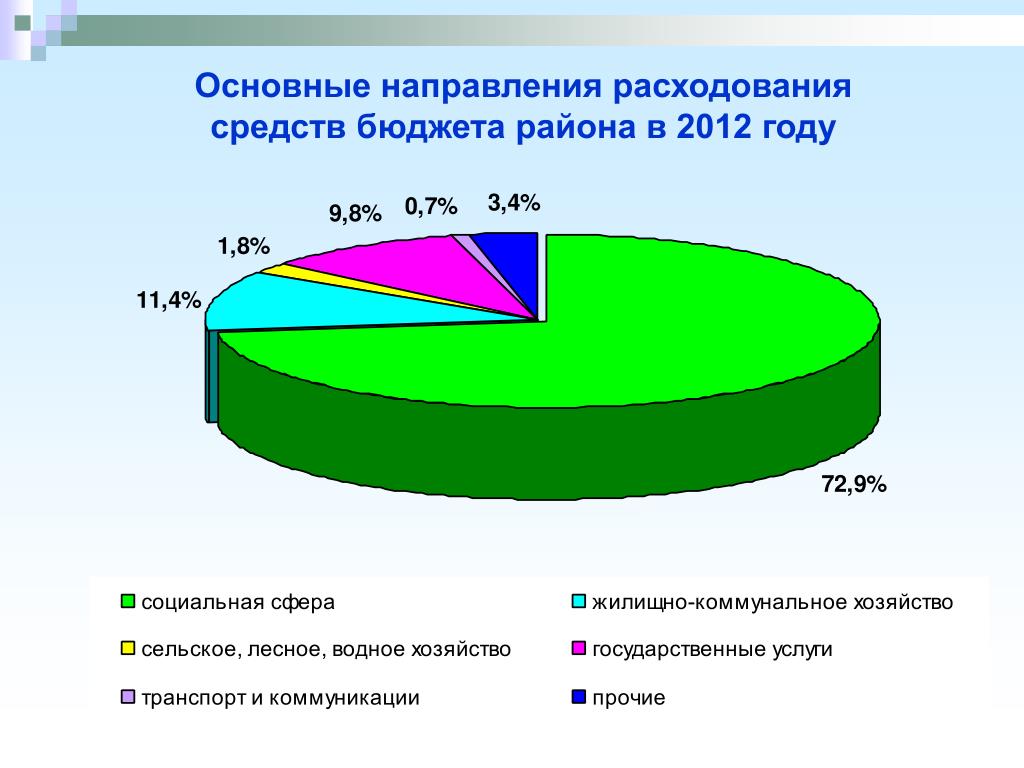 Основные направления расходования средств бюджета района в 2012 году

9,8%
0,7%
3,4%
1,8%
11,4%
72,9%

социальная сфера
жилищно-коммунальное хозяйство
сельское, лесное, водное хозяйство
государственные услуги
транспорт и коммуникации
прочие